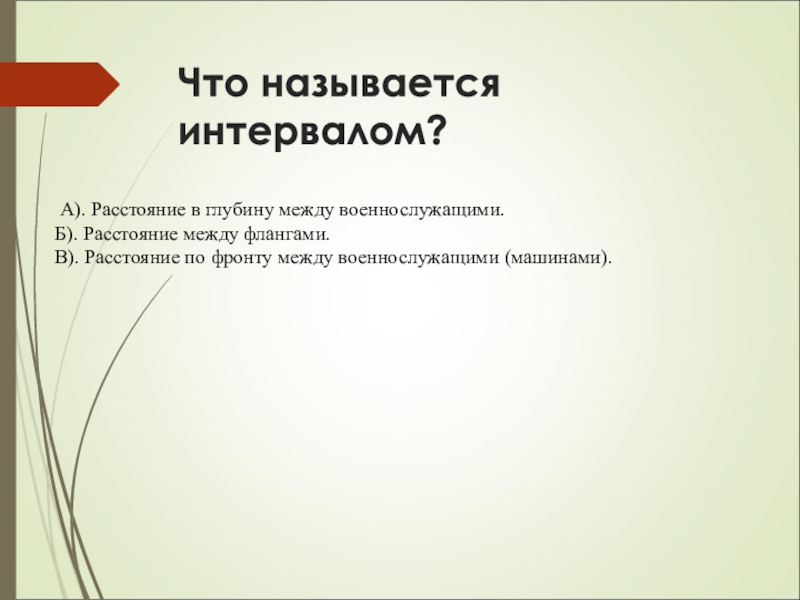 Что называется интервалом?

А). Расстояние в глубину между военнослужащими.
Б). Расстояние между флангами.
В). Расстояние по фронту между военнослужащими (машинами).